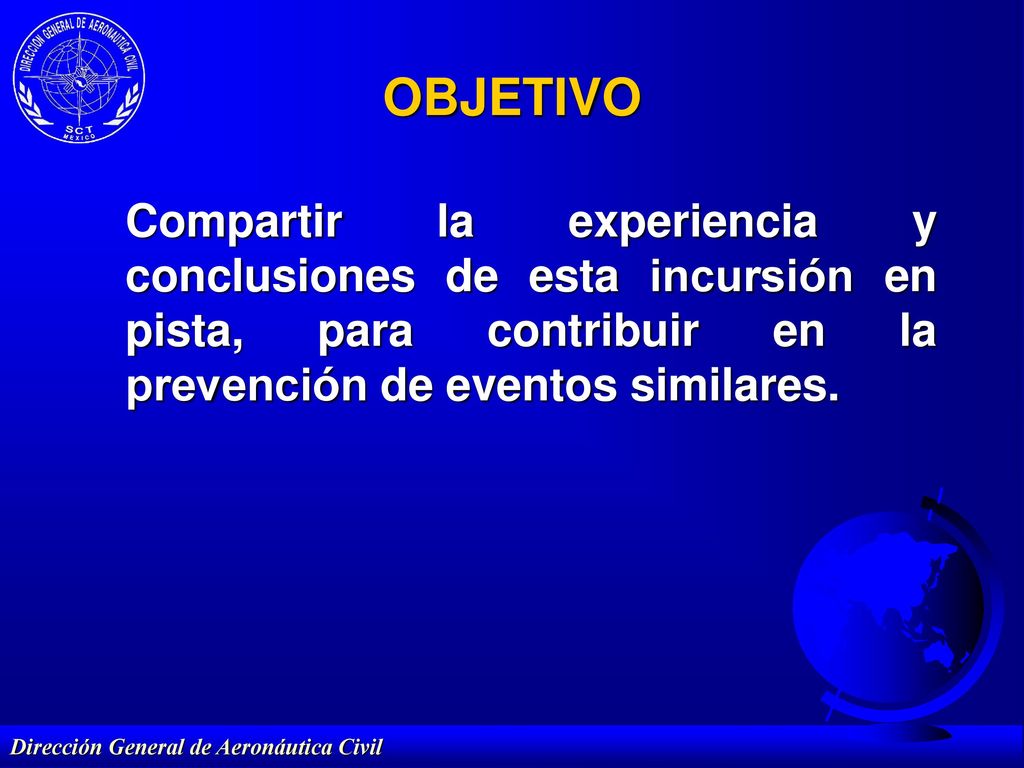 DIRECCION GENERAL DE AERONAUTICA CIVIL
SCT
MEXICO

OBJETIVO

Compartir la experiencia y conclusiones de esta incursión en pista, para contribuir en la prevención de eventos similares.

Dirección General de Aeronáutica Civil